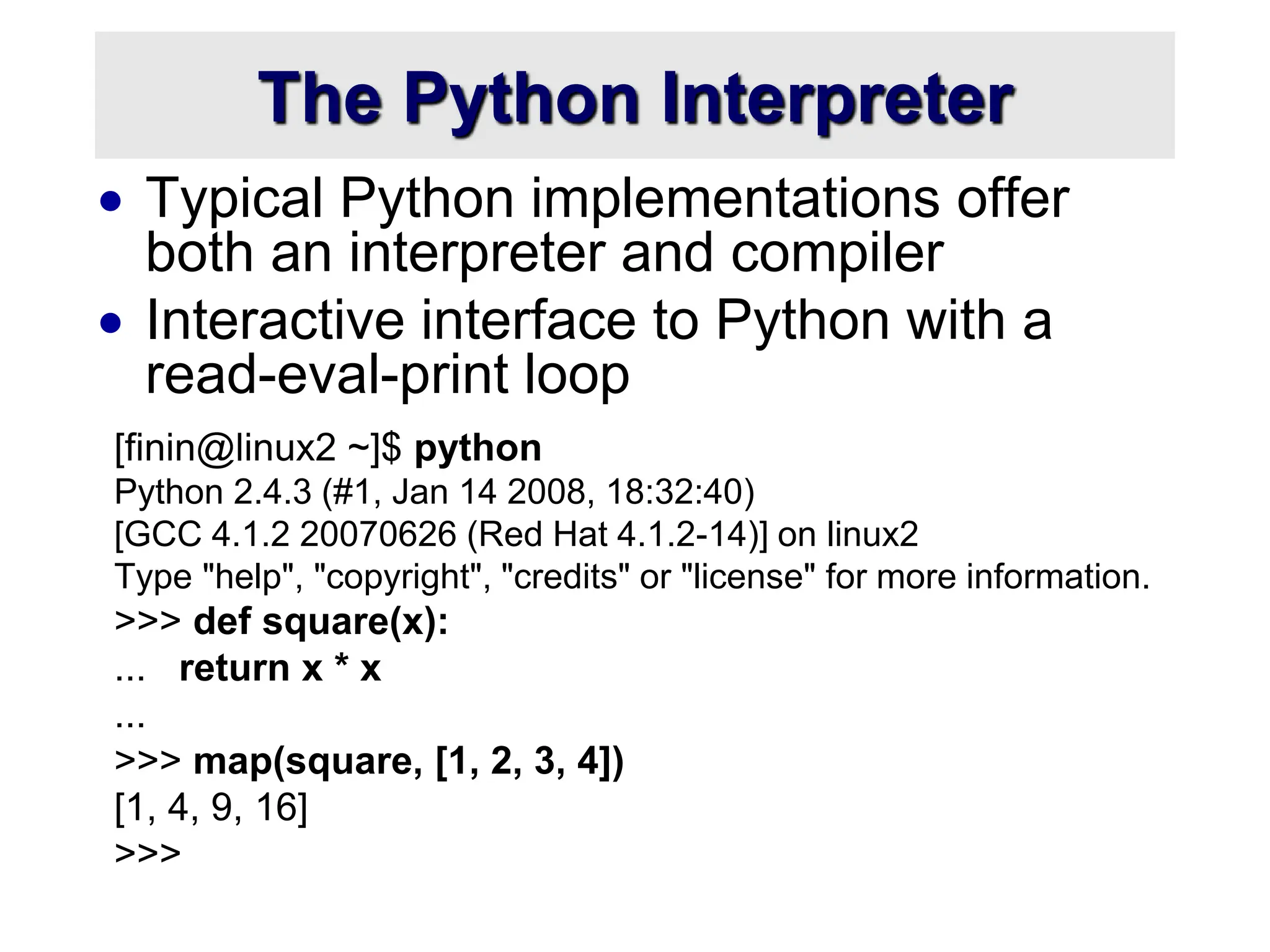 The Python Interpreter

• Typical Python implementations offer both an interpreter and compiler
• Interactive interface to Python with a read-eval-print loop

[finin@linux2 ~]$ python
Python 2.4.3 (#1, Jan 14 2008, 18:32:40)
[GCC 4.1.2 20070626 (Red Hat 4.1.2-14)] on linux2
Type "help", "copyright", "credits" or "license" for more information.
>>> def square(x):
...   return x * x
...
>>> map(square, [1, 2, 3, 4])
[1, 4, 9, 16]
>>>